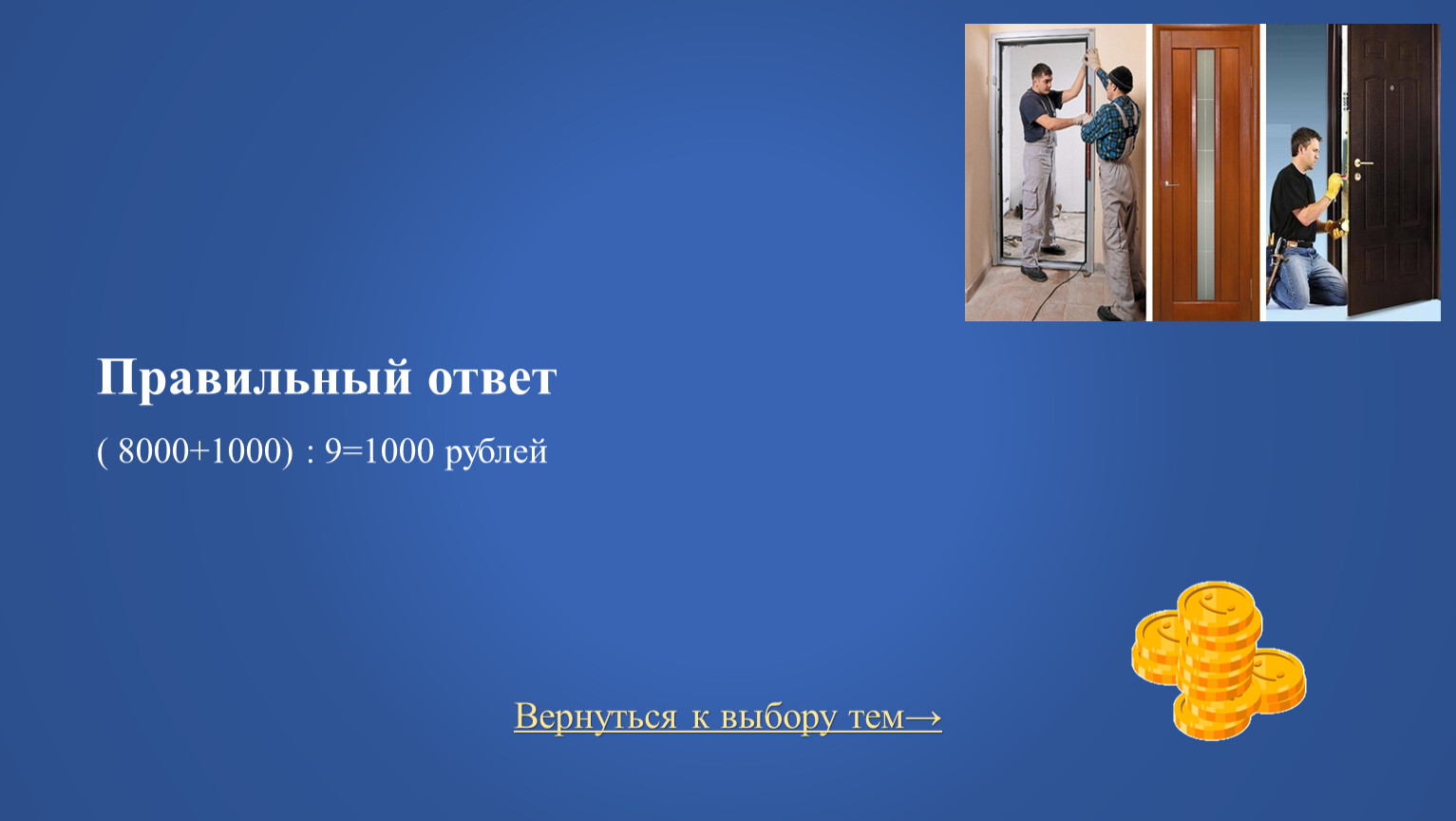 Правильный ответ

( 8000+1000) : 9=1000 рублей

Вернуться к выбору тем→